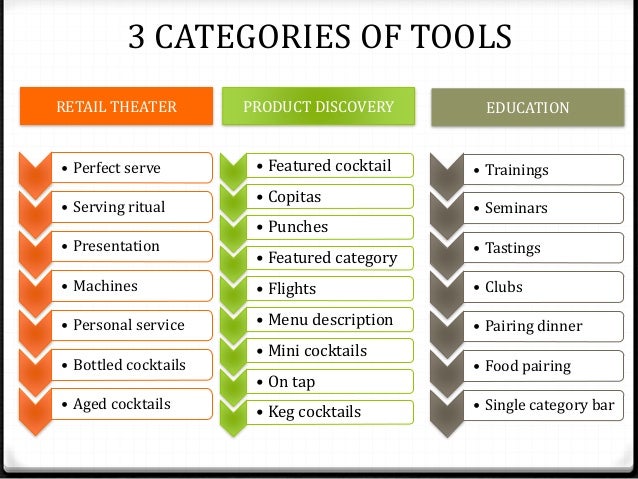 3 CATEGORIES OF TOOLS

RETAIL THEATER

• Perfect serve
• Serving ritual
• Presentation
• Machines
• Personal service
• Bottled cocktails
• Aged cocktails

PRODUCT DISCOVERY

• Featured cocktail
• Copitas
• Punches
• Featured category
• Flights
• Menu description
• Mini cocktails
• On tap
• Keg cocktails

EDUCATION

• Trainings
• Seminars
• Tastings
• Clubs
• Pairing dinner
• Food pairing
• Single category bar